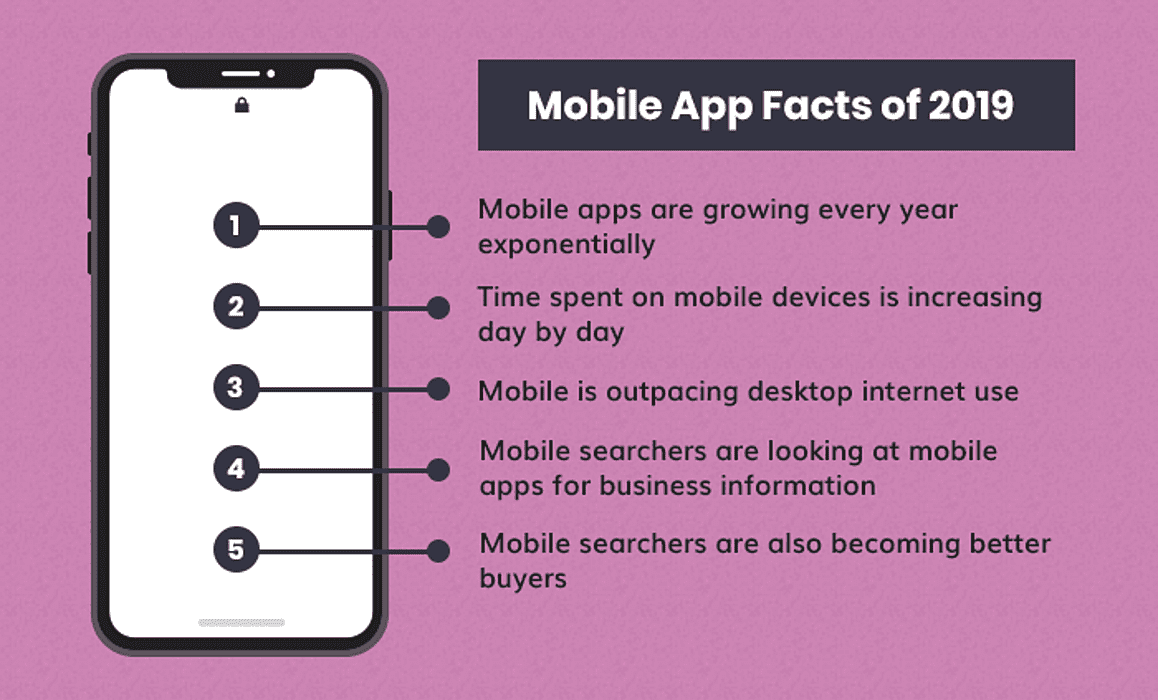 Mobile App Facts of 2019

1 Mobile apps are growing every year exponentially

2 Time spent on mobile devices is increasing day by day

3 Mobile is outpacing desktop internet use

4 Mobile searchers are looking at mobile apps for business information

5 Mobile searchers are also becoming better buyers